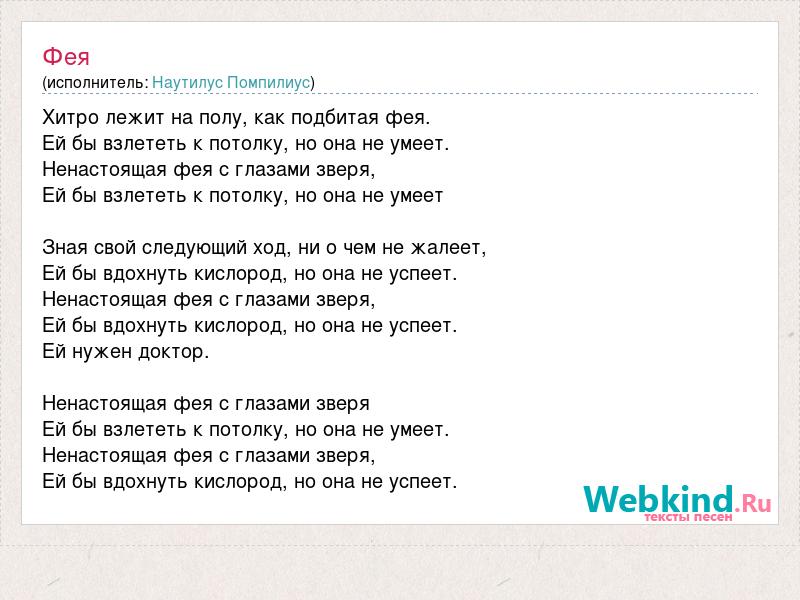 Фея
(исполнитель: Наутилус Помпилиус)

Хитро лежит на полу, как подбитая фея.
Ей бы взлететь к потолку, но она не умеет.
Ненастоящая фея с глазами зверя,
Ей бы взлететь к потолку, но она не умеет

Зная свой следующий ход, ни о чем не жалеет,
Ей бы вдохнуть кислород, но она не успеет.
Ненастоящая фея с глазами зверя,
Ей бы вдохнуть кислород, но она не успеет.
Ей нужен доктор.

Ненастоящая фея с глазами зверя
Ей бы взлететь к потолку, но она не умеет.
Ненастоящая фея с глазами зверя,
Ей бы вдохнуть кислород, но она не успеет.

Webkind.Ru
тексты песен